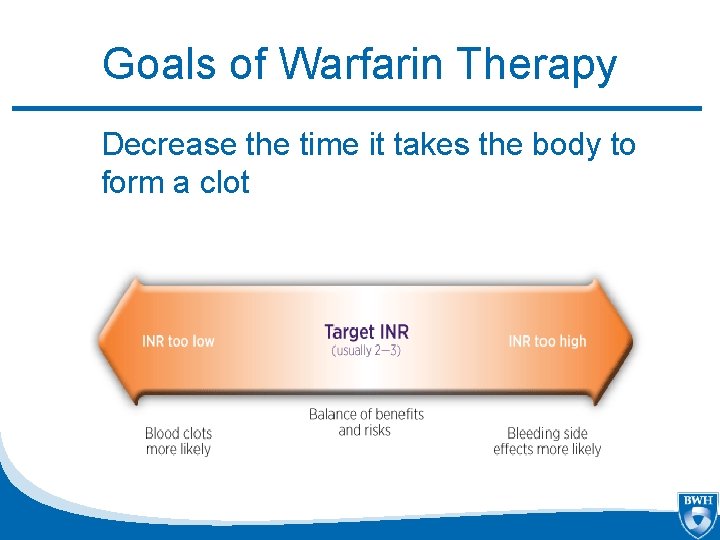 Goals of Warfarin Therapy

Decrease the time it takes the body to form a clot

INR too low

Target INR
(usually 2–3)

INR too high

Blood clots more likely

Balance of benefits and risks

Bleeding side effects more likely

BWH